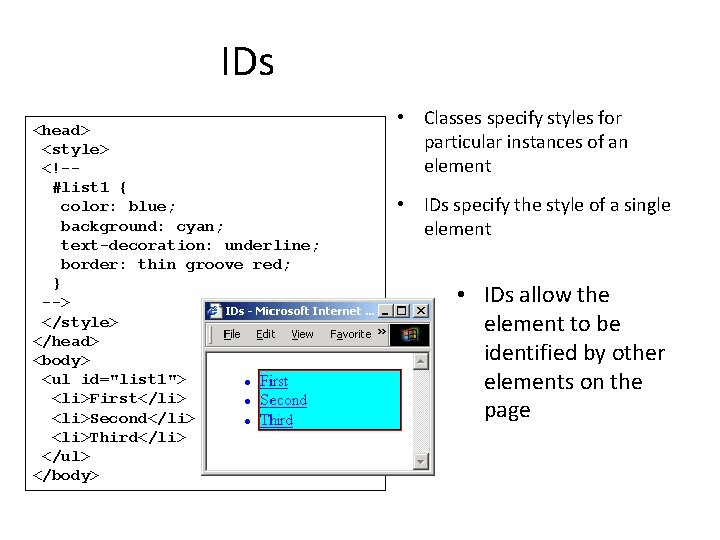 IDs

<head>
<style>
<!--
#list1 {
color: blue;
background: cyan;
text-decoration: underline;
border: thin groove red;
}
-->
</style>
</head>
<body>
<ul id="list1">
<li>First</li>
<li>Second</li>
<li>Third</li>
</ul>
</body>

IDs - Microsoft Internet ...

File Edit View Favorite »

- First
- Second
- Third

- Classes specify styles for particular instances of an element
- IDs specify the style of a single element

- IDs allow the element to be identified by other elements on the page